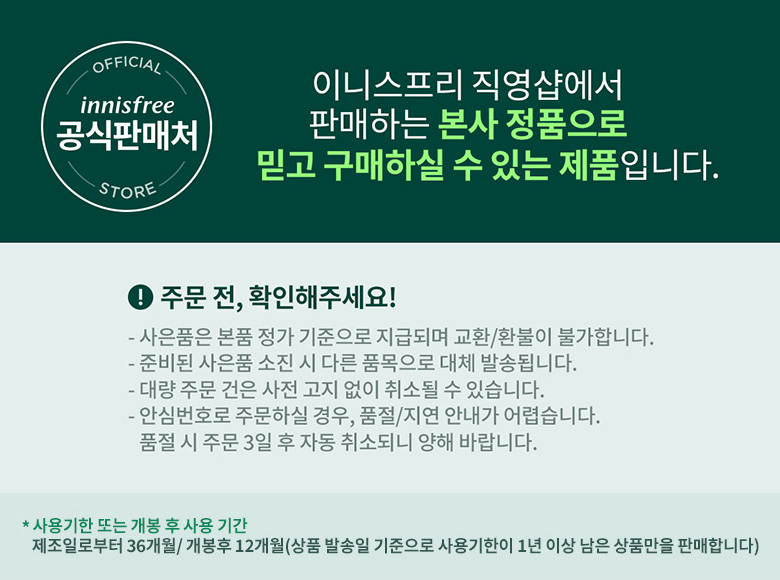 OFFICIAL
innisfree
공식판매처
STORE

이니스프리 직영샵에서 판매하는 본사 정품으로 믿고 구매하실 수 있는 제품입니다.

! 주문 전, 확인해주세요!

- 사은품은 본품 정가 기준으로 지급되며 교환/환불이 불가합니다.
- 준비된 사은품 소진 시 다른 품목으로 대체 발송됩니다.
- 대량 주문 건은 사전 고지 없이 취소될 수 있습니다.
- 안심번호로 주문하실 경우, 품절/지연 안내가 어렵습니다. 품절 시 주문 3일 후 자동 취소되니 양해 바랍니다.

* 사용기한 또는 개봉 후 사용 기간
제조일로부터 36개월/ 개봉후 12개월(상품 발송일 기준으로 사용기한이 1년 이상 남은 상품만을 판매합니다)